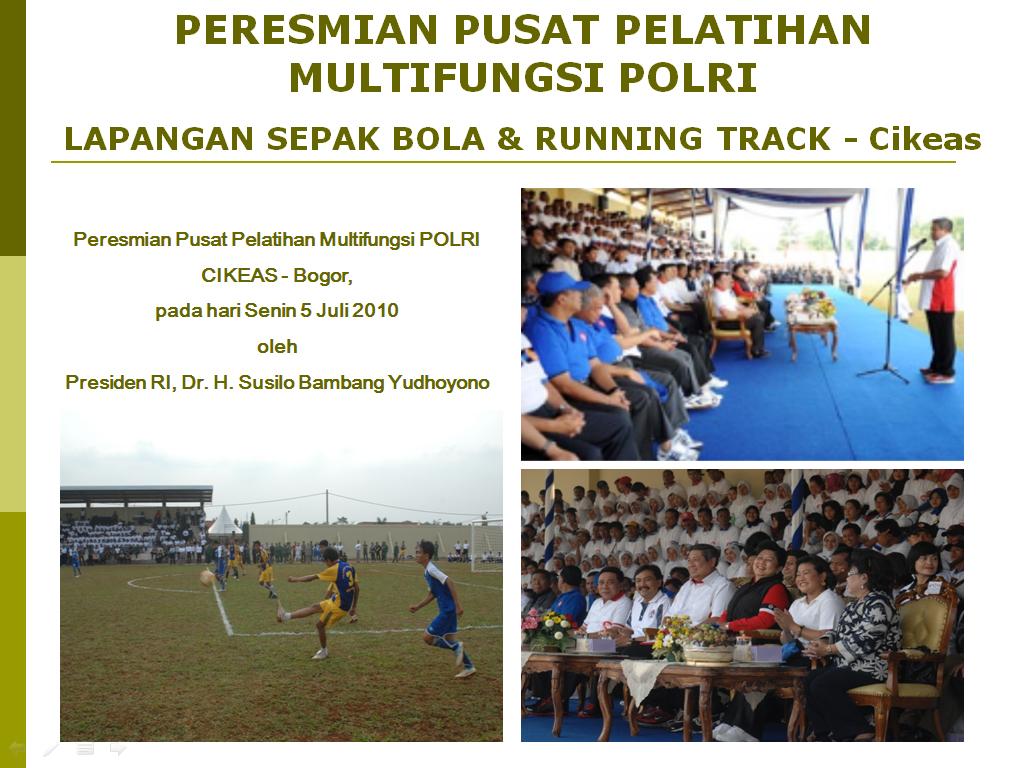 PERESMIAN PUSAT PELATIHAN MULTIFUNGSI POLRI

LAPANGAN SEPAK BOLA & RUNNING TRACK - Cikeas

Peresmian Pusat Pelatihan Multifungsi POLRI

CIKEAS - Bogor,

pada hari Senin 5 Juli 2010

oleh

Presiden RI, Dr. H. Susilo Bambang Yudhoyono